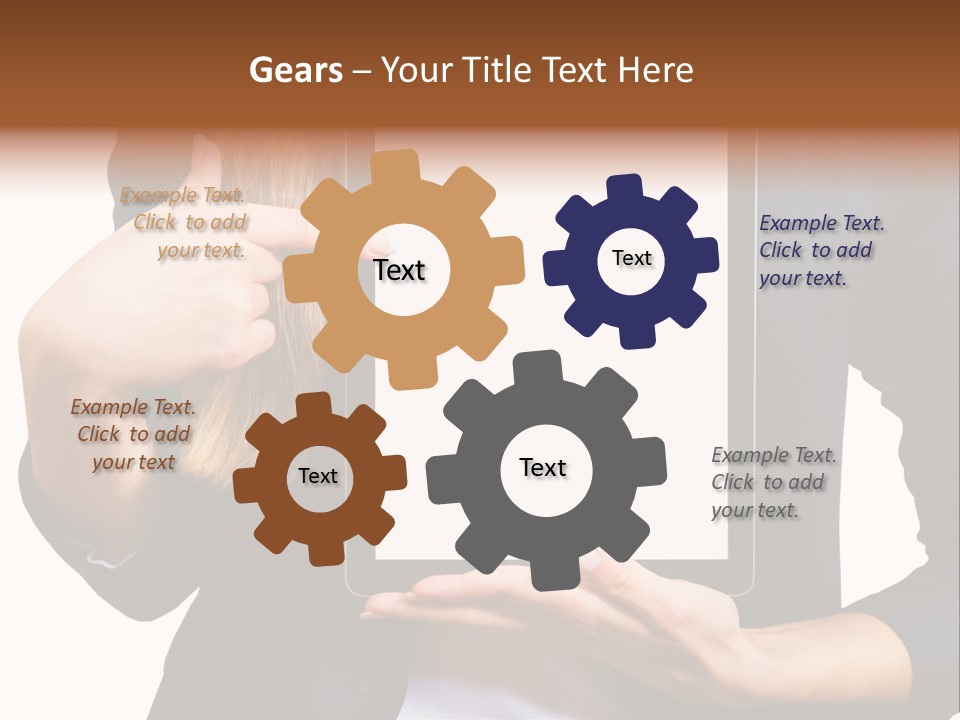 Gears – Your Title Text Here

Example Text. Click to add your text.

Text

Text

Example Text. Click to add your text.

Example Text. Click to add your text

Text

Text

Example Text. Click to add your text.